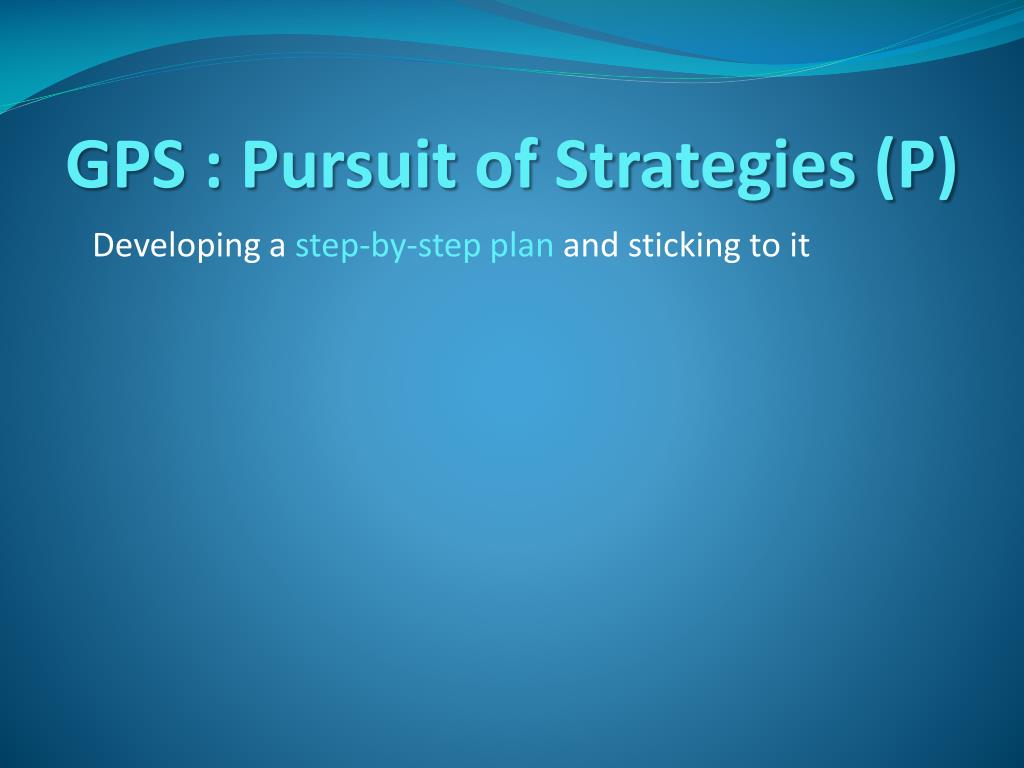 GPS : Pursuit of Strategies (P)

Developing a step-by-step plan and sticking to it